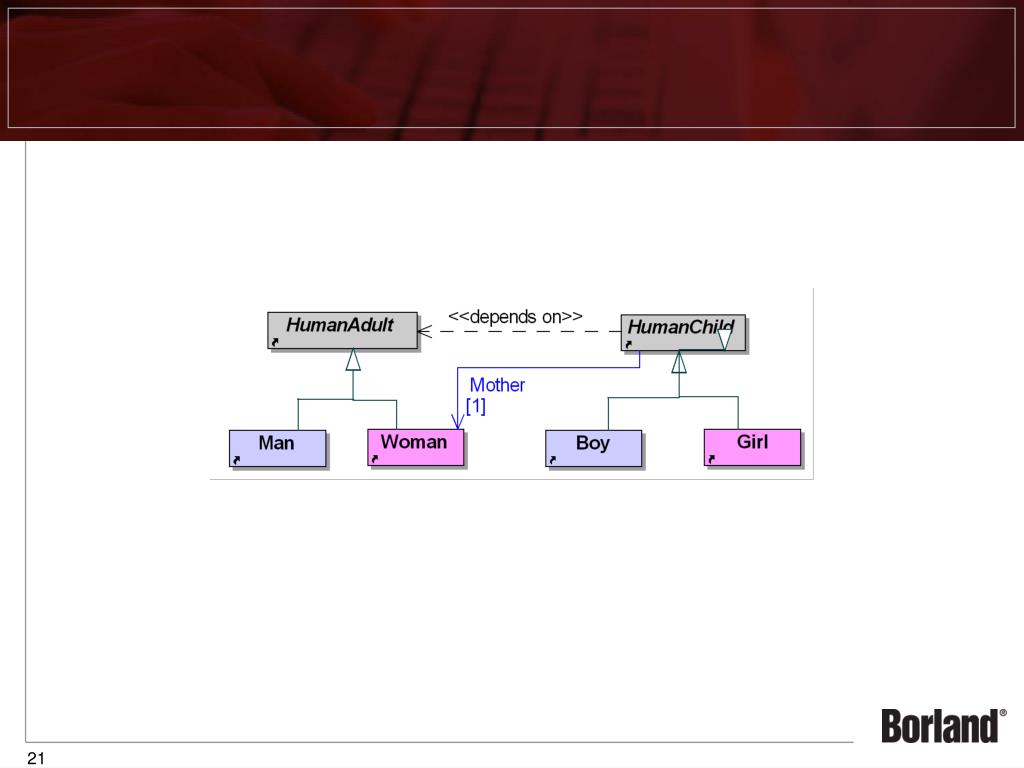 HumanAdult

<<depends on>>

HumanChild

Mother
[1]

Man

Woman

Boy

Girl

Borland®

21